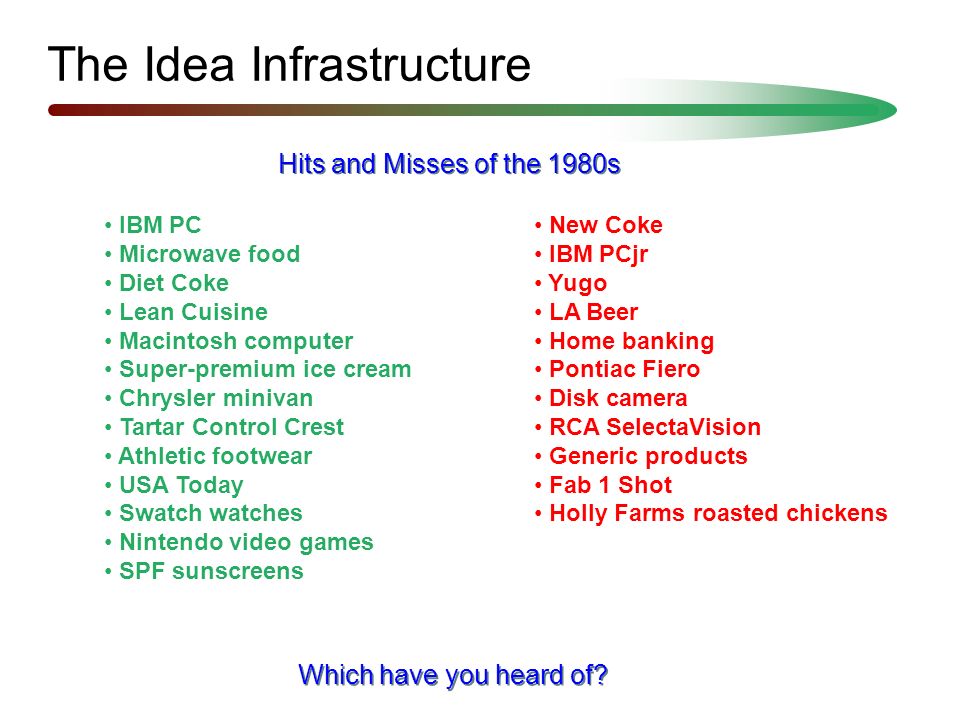 The Idea Infrastructure

Hits and Misses of the 1980s

• IBM PC
• Microwave food
• Diet Coke
• Lean Cuisine
• Macintosh computer
• Super-premium ice cream
• Chrysler minivan
• Tartar Control Crest
• Athletic footwear
• USA Today
• Swatch watches
• Nintendo video games
• SPF sunscreens

• New Coke
• IBM PCjr
• Yugo
• LA Beer
• Home banking
• Pontiac Fiero
• Disk camera
• RCA SelectaVision
• Generic products
• Fab 1 Shot
• Holly Farms roasted chickens

Which have you heard of?